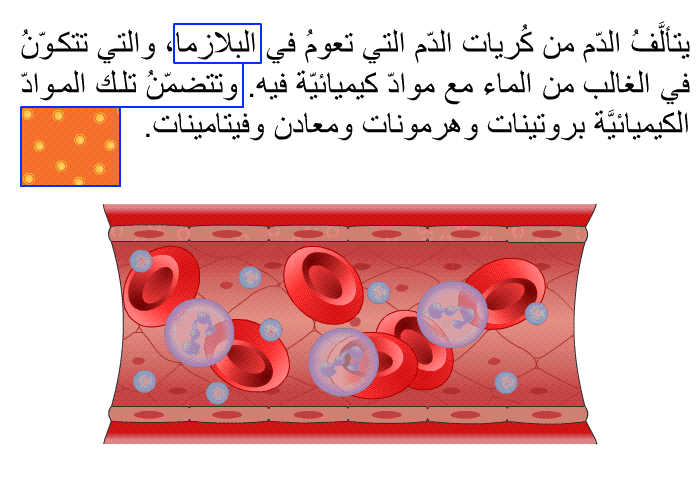 يتألَّفُ الدّم من كُريات الدّم التي تعومُ في البلازما، والتي تتكوّنُ في الغالب من الماء مع موادّ كيميائيّة فيه. وتتضمّنُ تلك الموادّ الكيميائيَّة بروتينات وهرمونات ومعادن وفيتامينات.